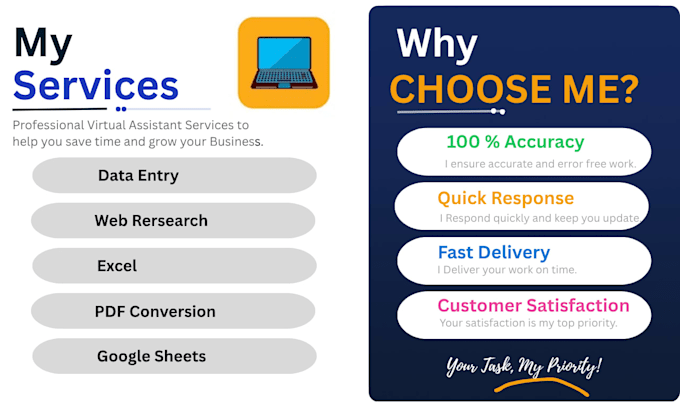 My
Services

Professional Virtual Assistant Services to help you save time and grow your Business.

Data Entry

Web Rersearch

Excel

PDF Conversion

Google Sheets

Why
CHOOSE ME?

100 % Accuracy
I ensure accurate and error free work.

Quick Response
I Respond quickly and keep you update.

Fast Delivery
I Deliver your work on time.

Customer Satisfaction
Your satisfaction is my top priority.

Your Task, My Priority!